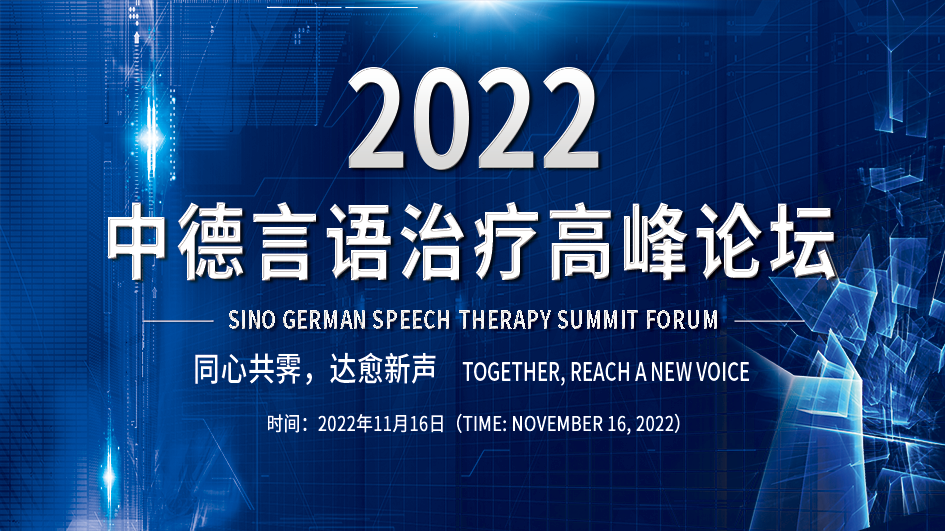 2022

中德言语治疗高峰论坛

SINO GERMAN SPEECH THERAPY SUMMIT FORUM

同心共霁，达愈新声 TOGETHER, REACH A NEW VOICE

时间：2022年11月16日（TIME: NOVEMBER 16, 2022）